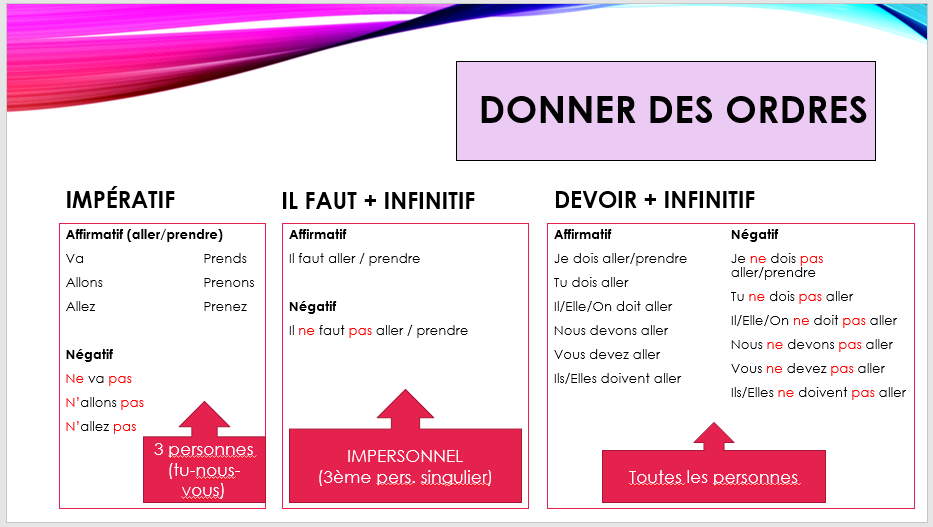 DONNER DES ORDRES

IMPÉRATIF

Affirmatif (aller/prendre)

Va

Allons

Allez

Prends

Prenons

Prenez

Négatif

Ne va pas

N'allons pas

N'allez pas

3 personnes (tu-nous-vous)

IL FAUT + INFINITIF

Affirmatif

Il faut aller / prendre

Négatif

Il ne faut pas aller / prendre

IMPERSONNEL (3ème pers. singulier)

DEVOIR + INFINITIF

Affirmatif

Je dois aller/prendre

Tu dois aller

Il/Elle/On doit aller

Nous devons aller

Vous devez aller

Ils/Elles doivent aller

Négatif

Je ne dois pas aller/prendre

Tu ne dois pas aller

Il/Elle/On ne doit pas aller

Nous ne devons pas aller

Vous ne devez pas aller

Ils/Elles ne doivent pas aller

Toutes les personnes